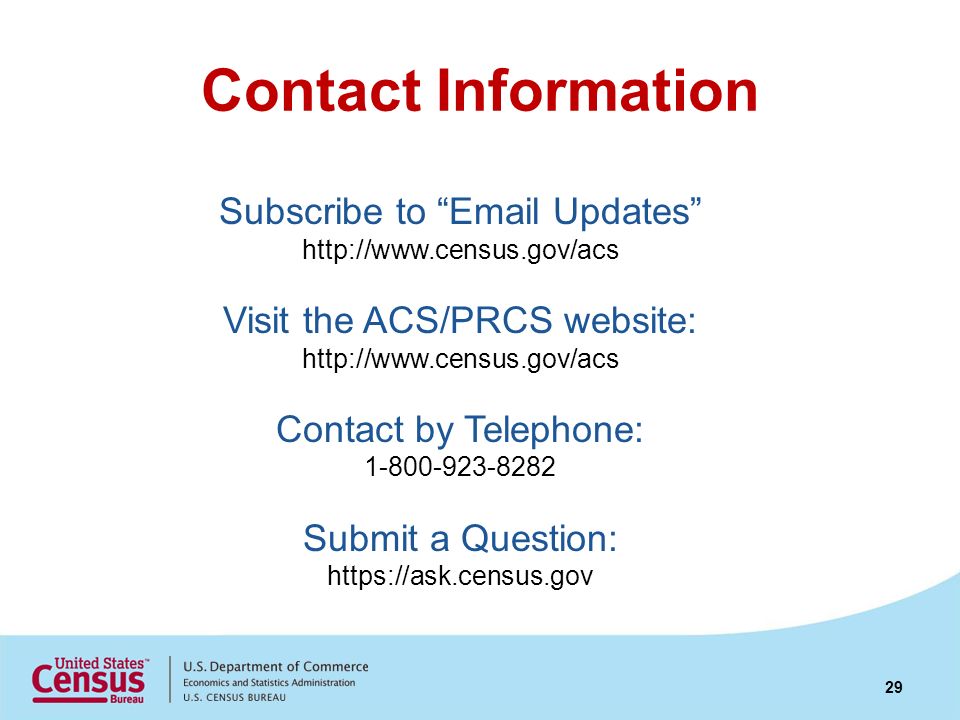 Contact Information

Subscribe to “Email Updates”
http://www.census.gov/acs

Visit the ACS/PRCS website:
http://www.census.gov/acs

Contact by Telephone:
1-800-923-8282

Submit a Question:
https://ask.census.gov

United States™ Census Bureau

U.S. Department of Commerce
Economics and Statistics Administration
U.S. CENSUS BUREAU

29